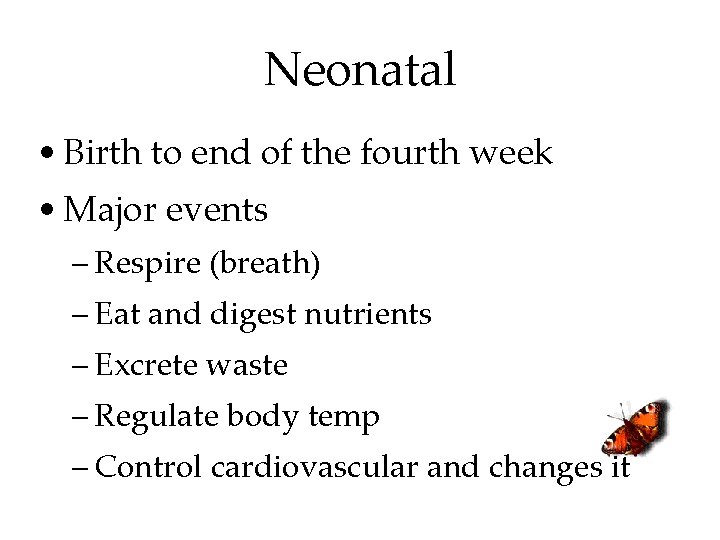 Neonatal

• Birth to end of the fourth week
• Major events
– Respire (breath)
– Eat and digest nutrients
– Excrete waste
– Regulate body temp
– Control cardiovascular and changes it